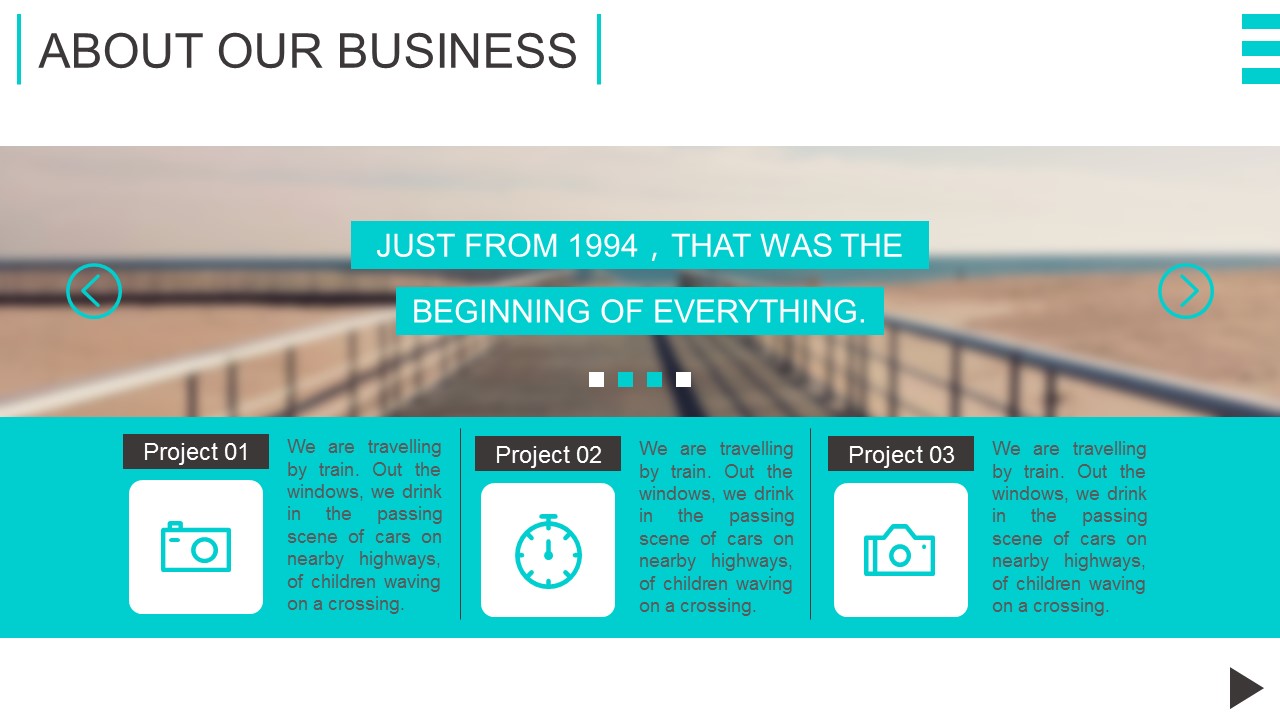 ABOUT OUR BUSINESS

JUST FROM 1994，THAT WAS THE BEGINNING OF EVERYTHING.

Project 01

We are travelling by train. Out the windows, we drink in the passing scene of cars on nearby highways, of children waving on a crossing.

Project 02

We are travelling by train. Out the windows, we drink in the passing scene of cars on nearby highways, of children waving on a crossing.

Project 03

We are travelling by train. Out the windows, we drink in the passing scene of cars on nearby highways, of children waving on a crossing.